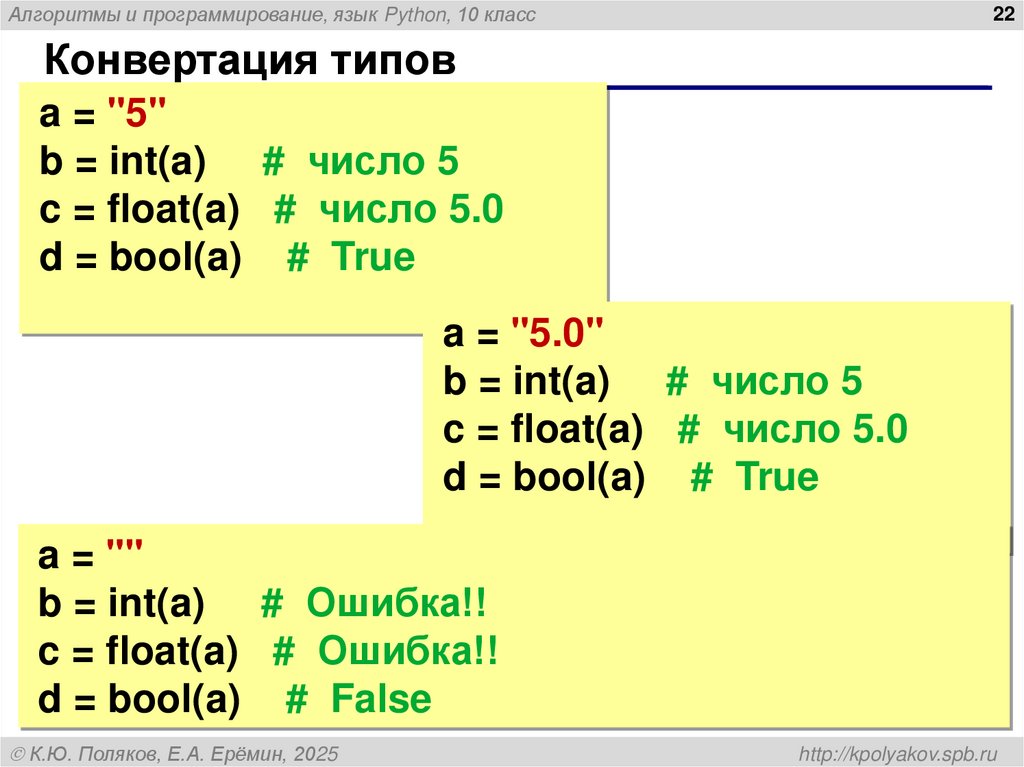 Алгоритмы и программирование, язык Python, 10 класс

22

Конвертация типов

a = "5"
b = int(a) # число 5
c = float(a) # число 5.0
d = bool(a) # True

a = "5.0"
b = int(a) # число 5
c = float(a) # число 5.0
d = bool(a) # True

a = ""
b = int(a) # Ошибка!!
c = float(a) # Ошибка!!
d = bool(a) # False

© К.Ю. Поляков, Е.А. Ерёмин, 2025

http://kpolyakov.spb.ru